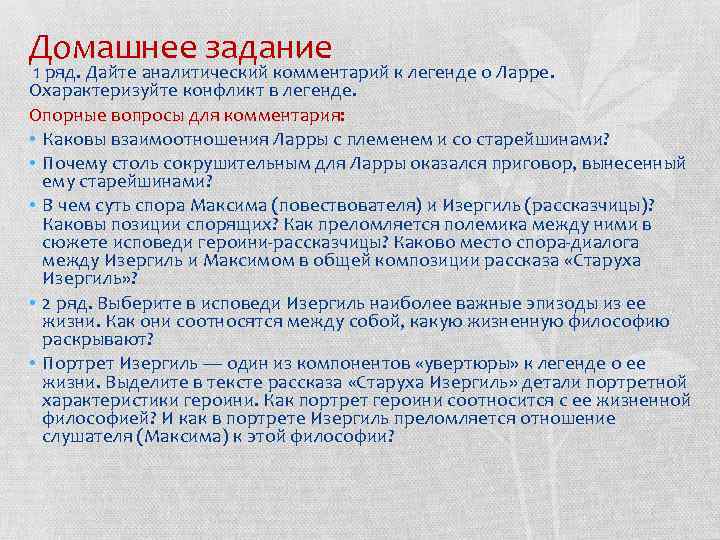 Домашнее задание

1 ряд. Дайте аналитический комментарий к легенде о Ларре. Охарактеризуйте конфликт в легенде.

Опорные вопросы для комментария:

• Каковы взаимоотношения Ларры с племенем и со старейшинами?

• Почему столь сокрушительным для Ларры оказался приговор, вынесенный ему старейшинами?

• В чем суть спора Максима (повествователя) и Изергиль (рассказчицы)? Каковы позиции спорящих? Как преломляется полемика между ними в сюжете исповеди героини-рассказчицы? Каково место спора-диалога между Изергиль и Максимом в общей композиции рассказа «Старуха Изергиль»?

• 2 ряд. Выберите в исповеди Изергиль наиболее важные эпизоды из ее жизни. Как они соотносятся между собой, какую жизненную философию раскрывают?

• Портрет Изергиль — один из компонентов «увертюры» к легенде о ее жизни. Выделите в тексте рассказа «Старуха Изергиль» детали портретной характеристики героини. Как портрет героини соотносится с ее жизненной философией? И как в портрете Изергиль преломляется отношение слушателя (Максима) к этой философии?